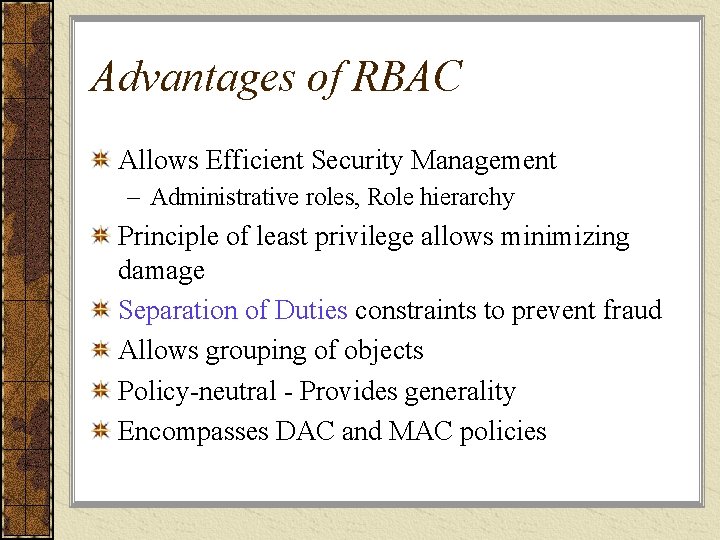 Advantages of RBAC

Allows Efficient Security Management
– Administrative roles, Role hierarchy

Principle of least privilege allows minimizing damage

Separation of Duties constraints to prevent fraud

Allows grouping of objects

Policy-neutral - Provides generality

Encompasses DAC and MAC policies